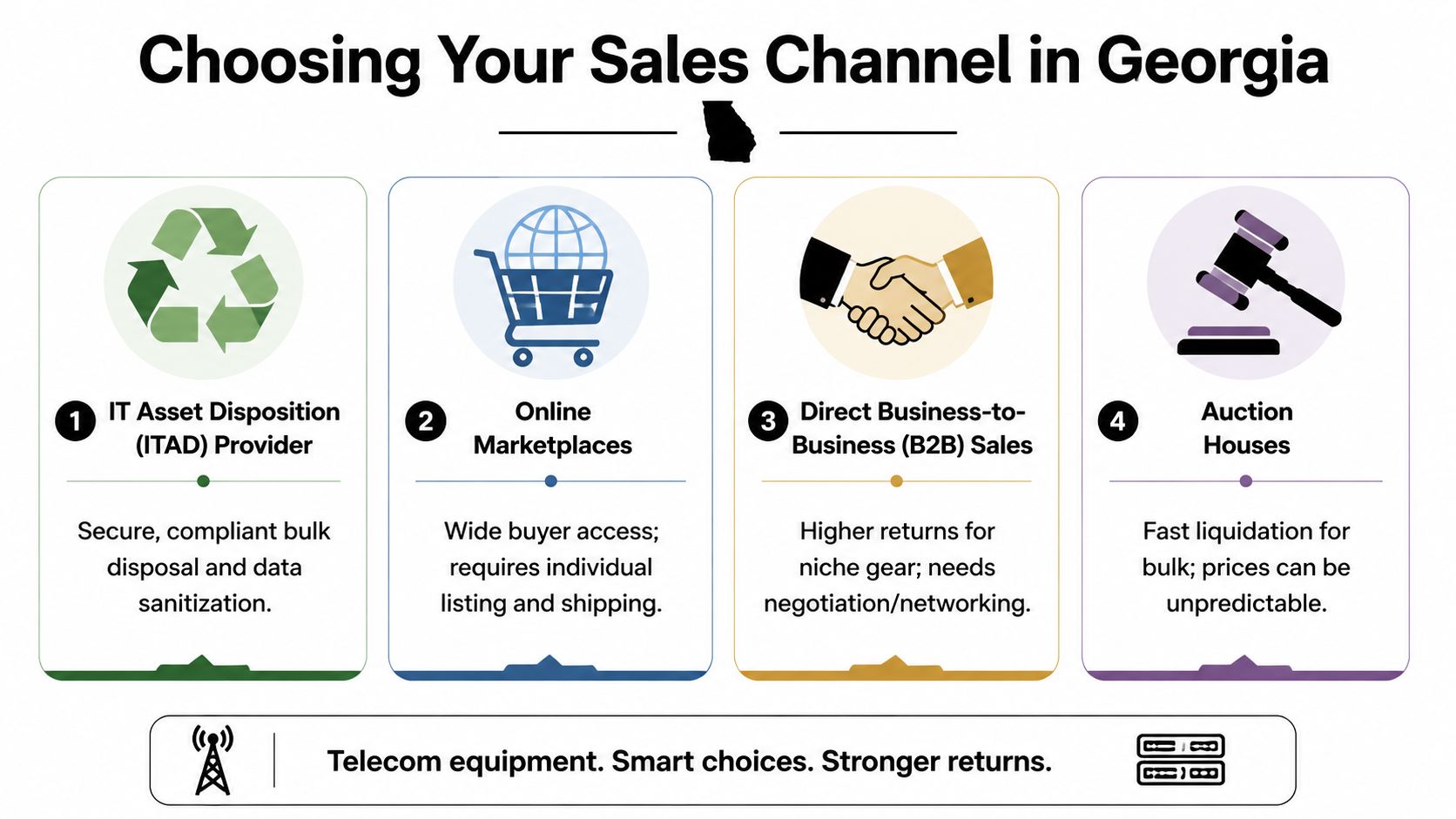 Choosing Your Sales Channel in Georgia

1 IT Asset Disposition (ITAD) Provider

Secure, compliant bulk disposal and data sanitization.

2 Online Marketplaces

Wide buyer access; requires individual listing and shipping.

3 Direct Business-to-Business (B2B) Sales

Higher returns for niche gear; needs negotiation/networking.

4 Auction Houses

Fast liquidation for bulk; prices can be unpredictable.

Telecom equipment. Smart choices. Stronger returns.